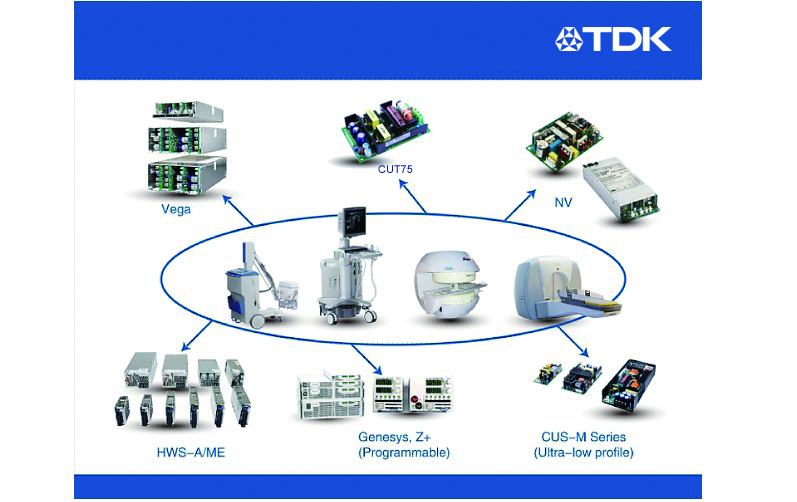 TDK

Vega

CUT75

NV

HWS–A/ME

Genesys, Z+
(Programmable)

CUS–M Series
(Ultra–low profile)